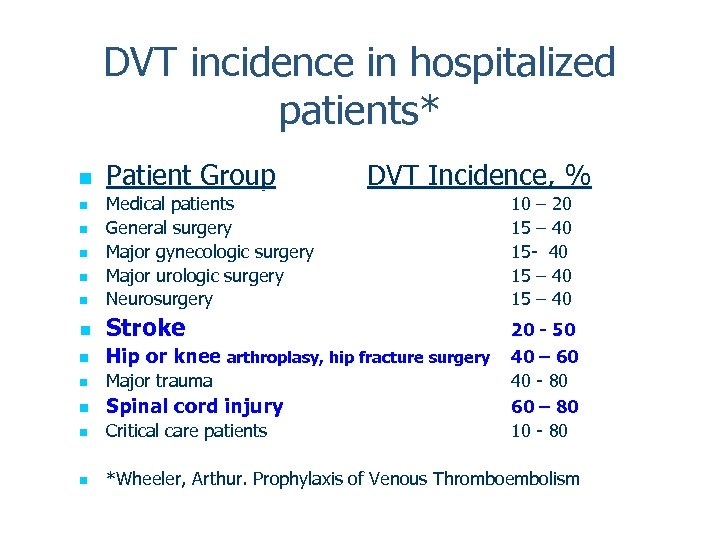 DVT incidence in hospitalized patients*

| Patient Group | DVT Incidence, % |
|---|---|
| Medical patients | 10 – 20 |
| General surgery | 15 – 40 |
| Major gynecologic surgery | 15- 40 |
| Major urologic surgery | 15 – 40 |
| Neurosurgery | 15 – 40 |
| Stroke | 20 - 50 |
| Hip or knee arthroplasy, hip fracture surgery | 40 – 60 |
| Major trauma | 40 - 80 |
| Spinal cord injury | 60 – 80 |
| Critical care patients | 10 - 80 |

*Wheeler, Arthur. Prophylaxis of Venous Thromboembolism